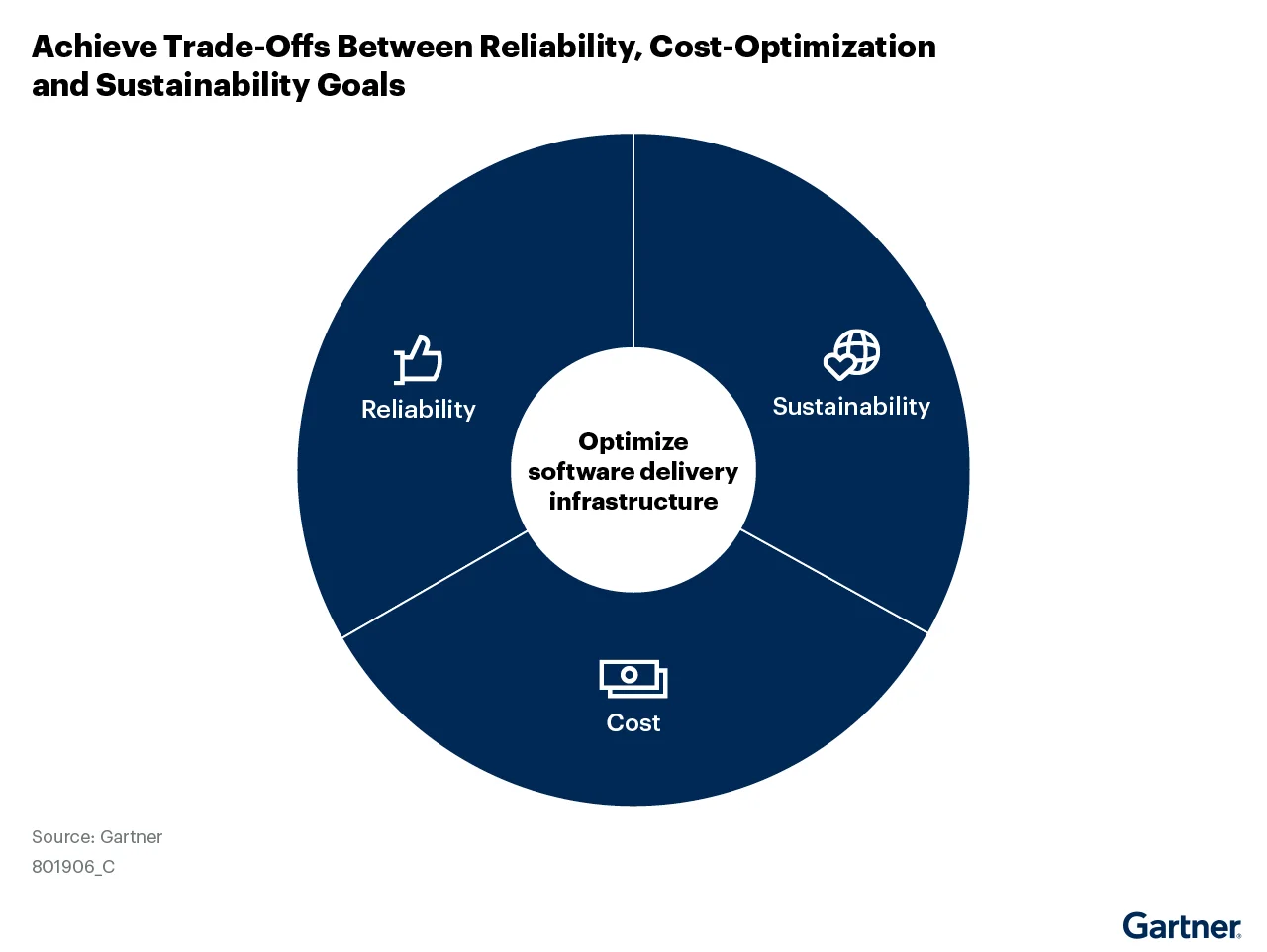 Achieve Trade-Offs Between Reliability, Cost-Optimization and Sustainability Goals

Reliability

Sustainability

Optimize software delivery infrastructure

Cost

Source: Gartner
801906_C

Gartner